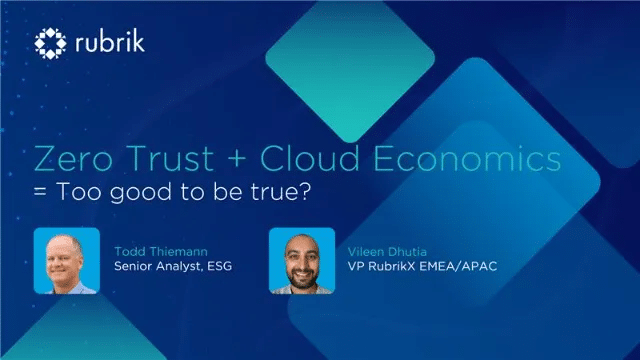 rubrik

Zero Trust + Cloud Economics
= Too good to be true?

Todd Thiemann
Senior Analyst, ESG

Vileen Dhutia
VP RubrikX EMEA/APAC